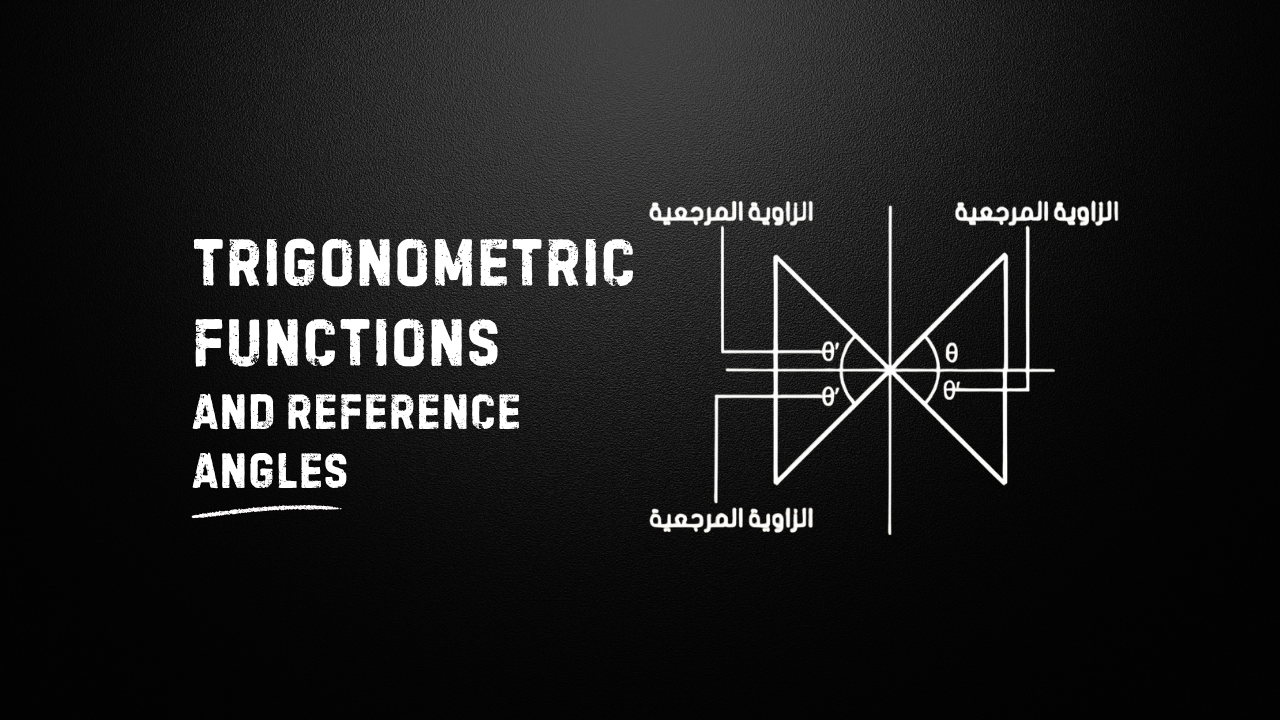 TRIGONOMETRIC FUNCTIONS
AND REFERENCE ANGLES

الزاوية المرجعية
الزاوية المرجعية
$\theta'$
$\theta$
$\theta'$
$\theta'$
الزاوية المرجعية